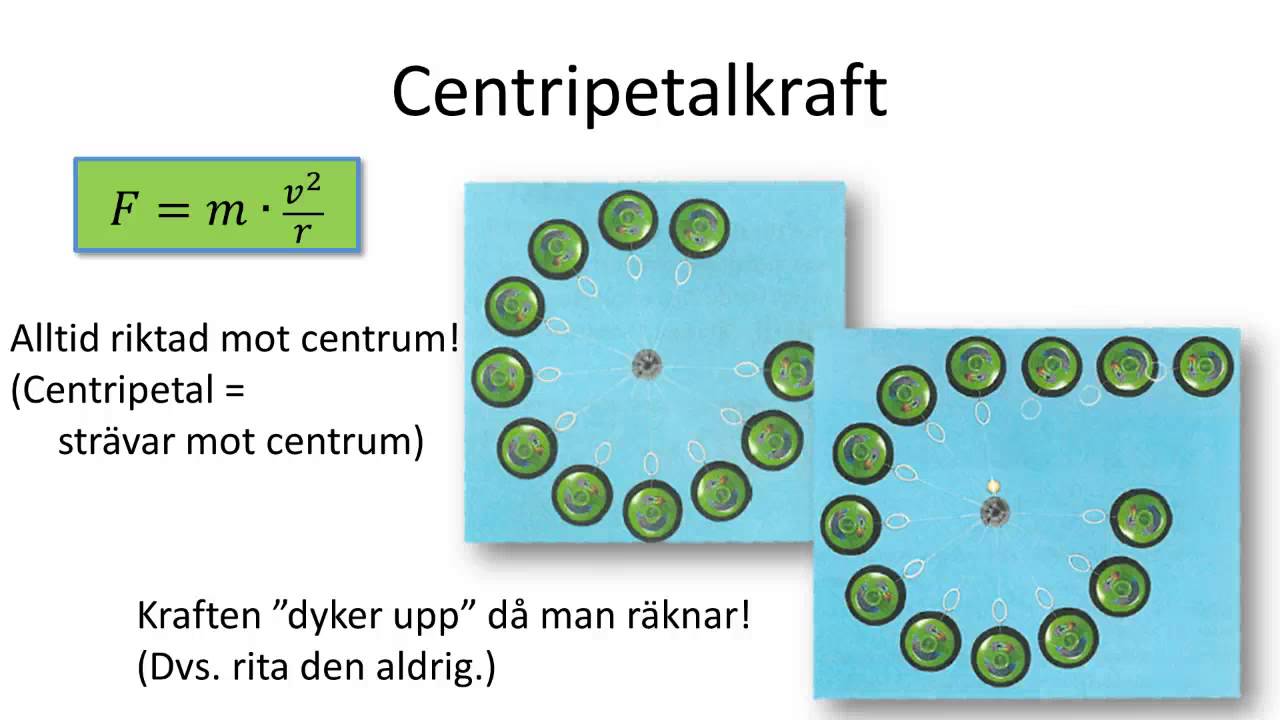 Centripetalkraft

$F = m \cdot \frac{v^2}{r}$

Alltid riktad mot centrum!
(Centripetal =
strävar mot centrum)

Kraften ”dyker upp” då man räknar!
(Dvs. rita den aldrig.)